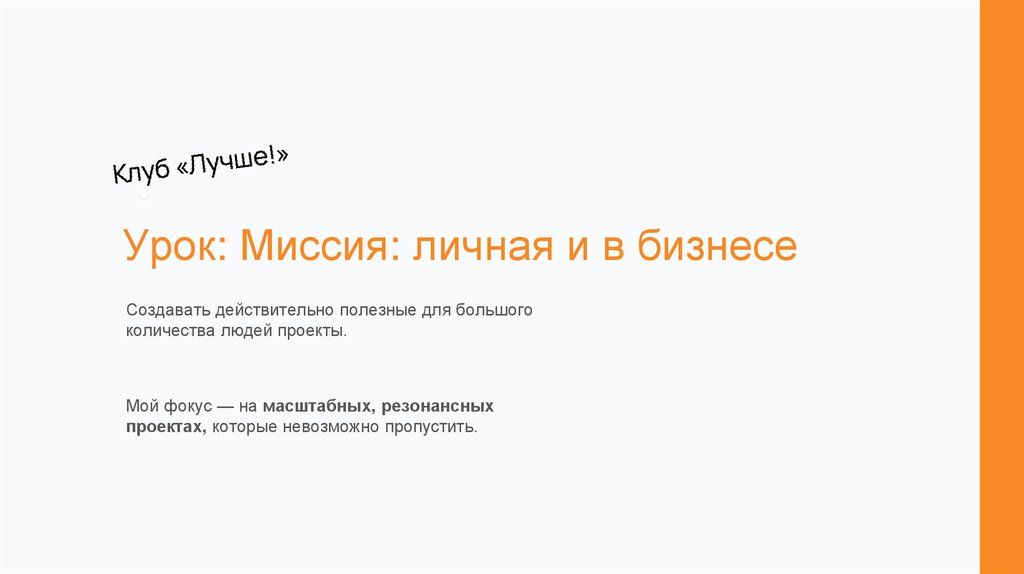 Клуб «Лучше!»

Урок: Миссия: личная и в бизнесе

Создавать действительно полезные для большого количества людей проекты.

Мой фокус — на масштабных, резонансных проектах, которые невозможно пропустить.